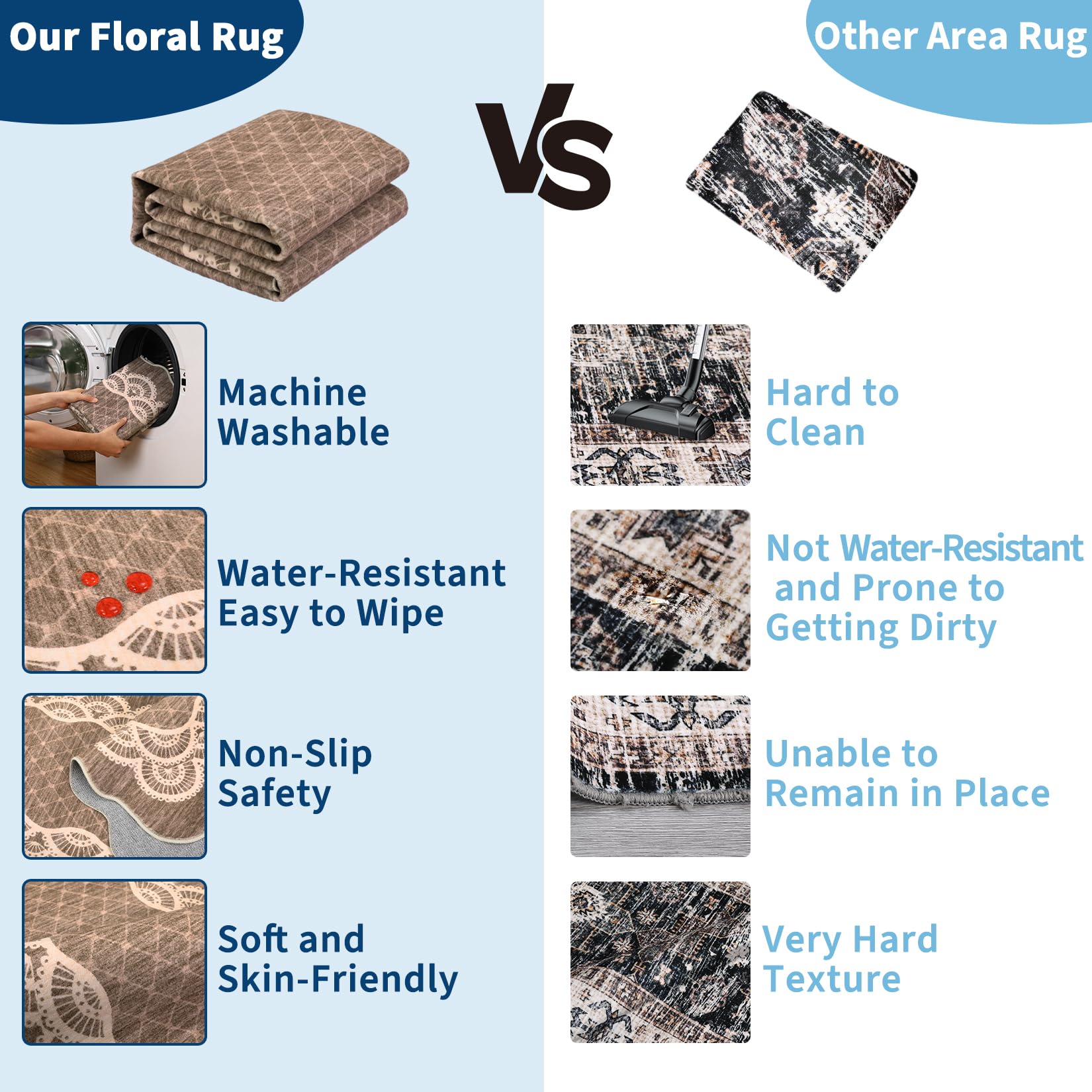 Our Floral Rug

VS

Other Area Rug

Machine Washable

Water-Resistant Easy to Wipe

Non-Slip Safety

Soft and Skin-Friendly

Hard to Clean

Not Water-Resistant and Prone to Getting Dirty

Unable to Remain in Place

Very Hard Texture